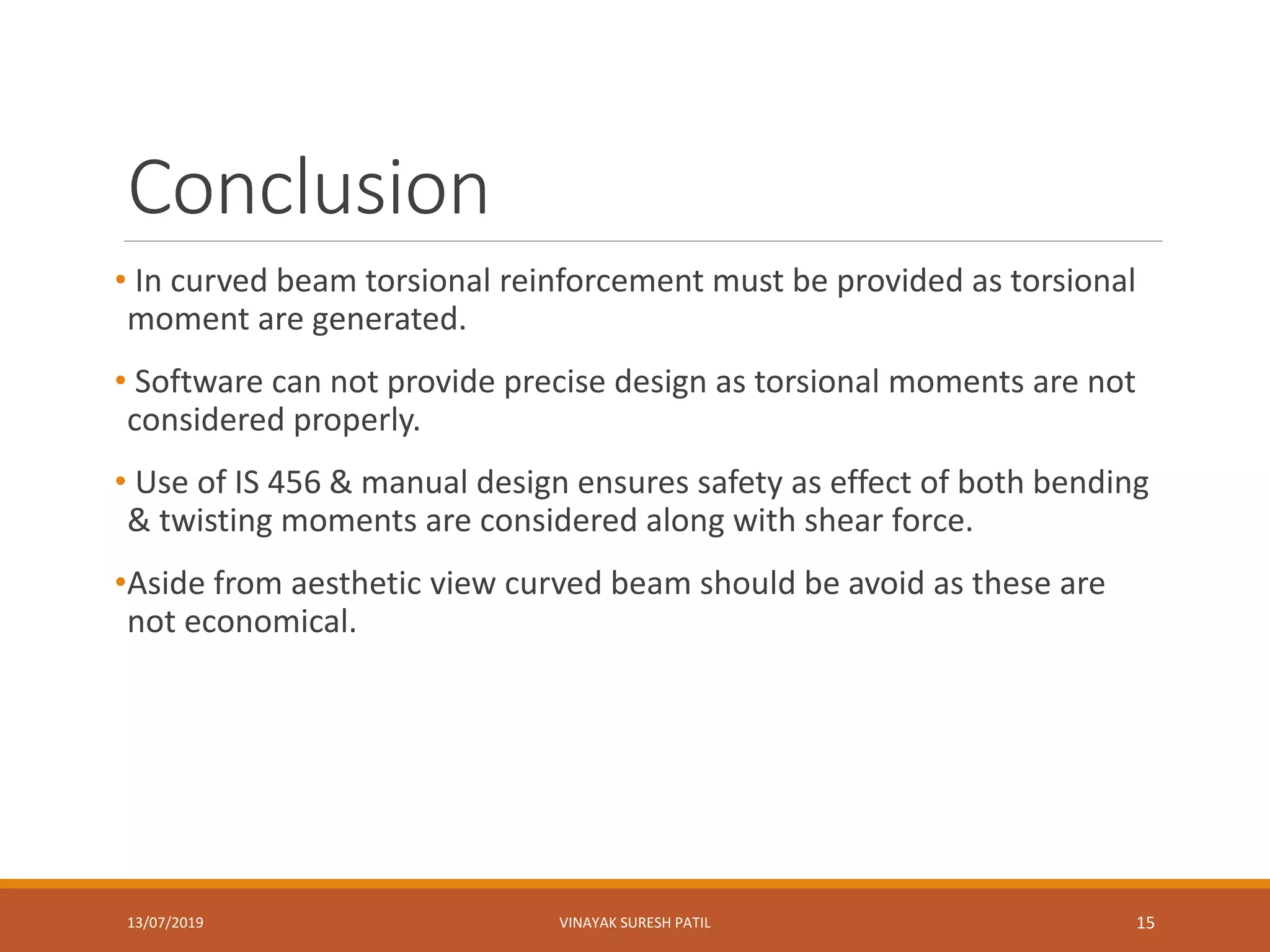 Conclusion

• In curved beam torsional reinforcement must be provided as torsional moment are generated.

• Software can not provide precise design as torsional moments are not considered properly.

• Use of IS 456 & manual design ensures safety as effect of both bending & twisting moments are considered along with shear force.

•Aside from aesthetic view curved beam should be avoid as these are not economical.

13/07/2019

VINAYAK SURESH PATIL

15